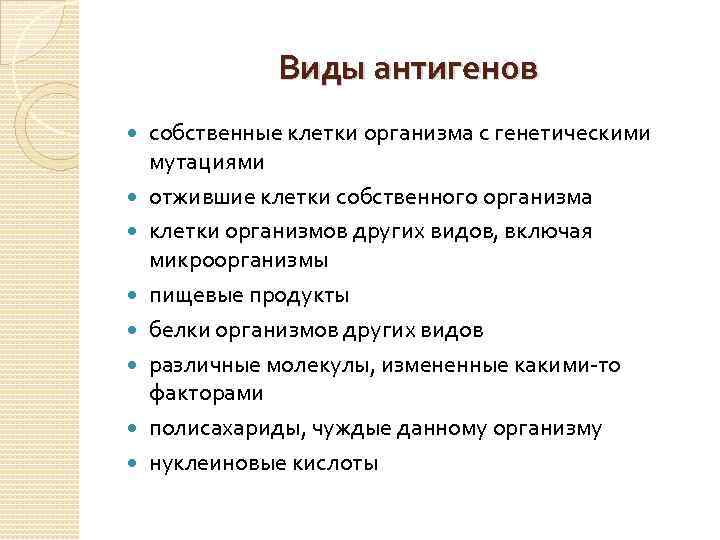 Виды антигенов

- собственные клетки организма с генетическими мутациями
- отжившие клетки собственного организма
- клетки организмов других видов, включая микроорганизмы
- пищевые продукты
- белки организмов других видов
- различные молекулы, измененные какими-то факторами
- полисахариды, чуждые данному организму
- нуклеиновые кислоты